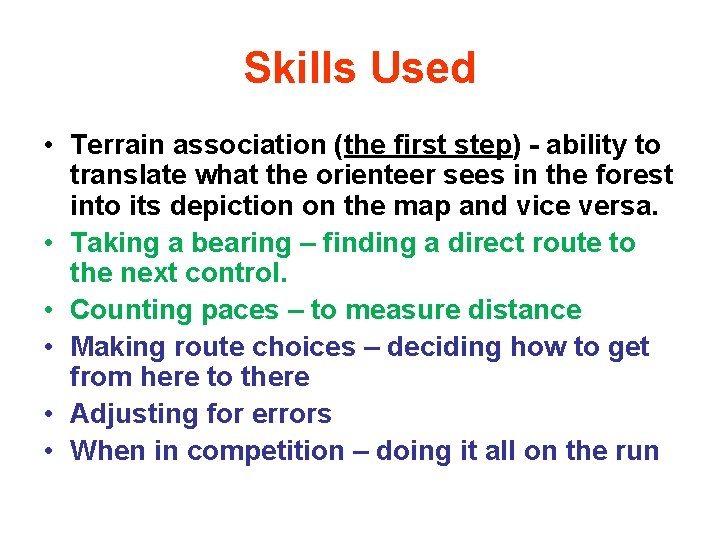 Skills Used

• Terrain association (the first step) - ability to translate what the orienteer sees in the forest into its depiction on the map and vice versa.
• Taking a bearing – finding a direct route to the next control.
• Counting paces – to measure distance
• Making route choices – deciding how to get from here to there
• Adjusting for errors
• When in competition – doing it all on the run